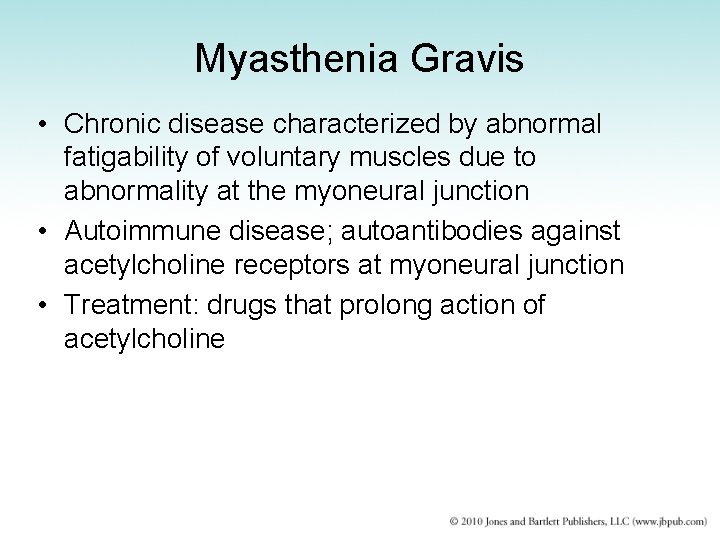 Myasthenia Gravis

• Chronic disease characterized by abnormal fatigability of voluntary muscles due to abnormality at the myoneural junction
• Autoimmune disease; autoantibodies against acetylcholine receptors at myoneural junction
• Treatment: drugs that prolong action of acetylcholine

© 2010 Jones and Bartlett Publishers, LLC (www.jbpub.com)